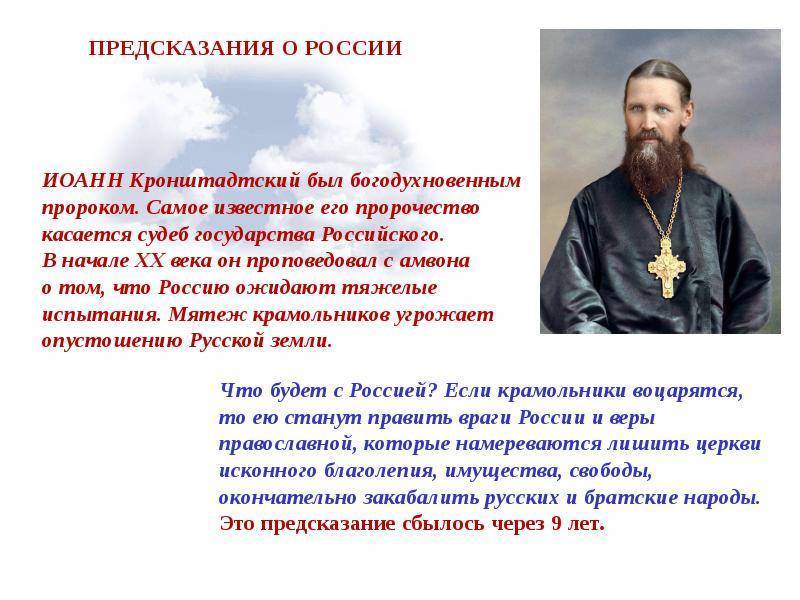 ПРЕДСКАЗАНИЯ О РОССИИ

ИОАНН Кронштадтский был богодухновенным пророком. Самое известное его пророчество касается судеб государства Российского. В начале XX века он проповедовал с амвона о том, что Россию ожидают тяжелые испытания. Мятеж крамольников угрожает опустошению Русской земли.

Что будет с Россией? Если крамольники воцарятся, то ею станут править враги России и веры православной, которые намереваются лишить церкви исконного благолепия, имущества, свободы, окончательно закабалить русских и братские народы. Это предсказание сбылось через 9 лет.